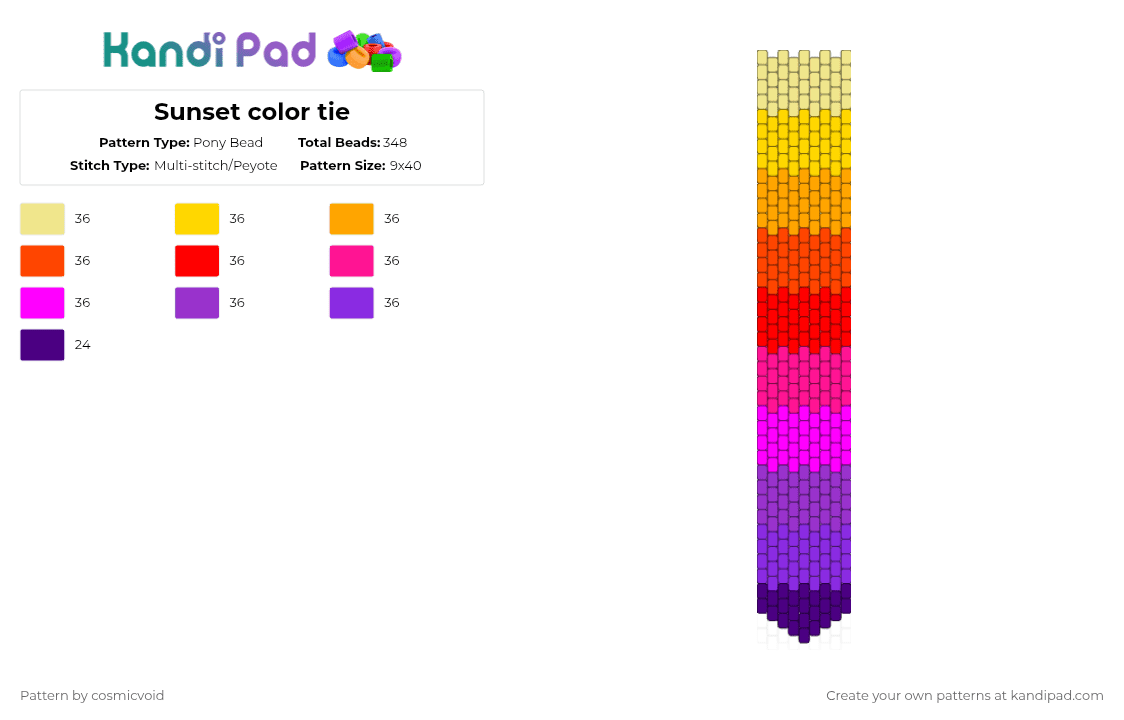 Kandi Pad

Sunset color tie

Pattern Type: Pony Bead Total Beads: 348
Stitch Type: Multi-stitch/Peyote Pattern Size: 9x40

36 36 36
36 36 36
36 36 36
24

Pattern by cosmicvoid

Create your own patterns at kandipad.com